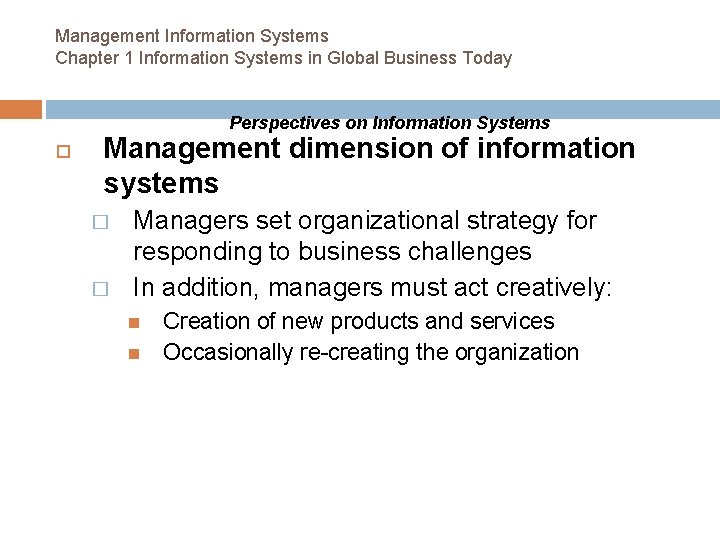 Management Information Systems
Chapter 1 Information Systems in Global Business Today

Perspectives on Information Systems

Management dimension of information systems

Managers set organizational strategy for responding to business challenges

In addition, managers must act creatively:

Creation of new products and services

Occasionally re-creating the organization